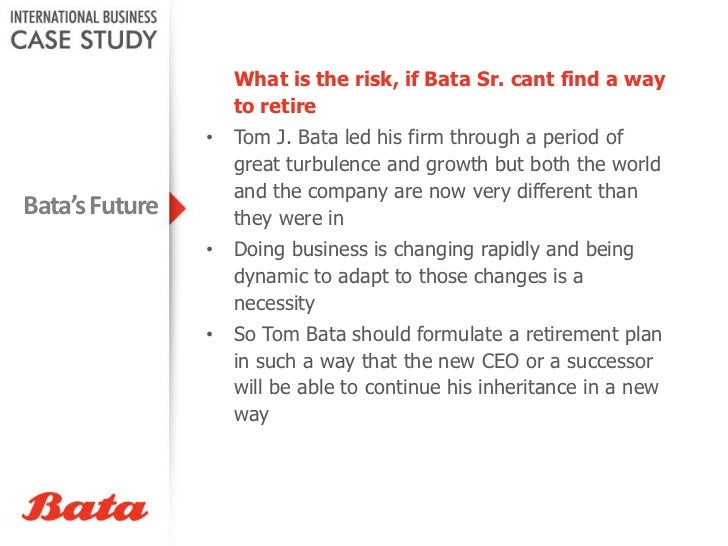 INTERNATIONAL BUSINESS
CASE STUDY

Bata's Future

What is the risk, if Bata Sr. cant find a way to retire

• Tom J. Bata led his firm through a period of great turbulence and growth but both the world and the company are now very different than they were in

• Doing business is changing rapidly and being dynamic to adapt to those changes is a necessity

• So Tom Bata should formulate a retirement plan in such a way that the new CEO or a successor will be able to continue his inheritance in a new way

Bata